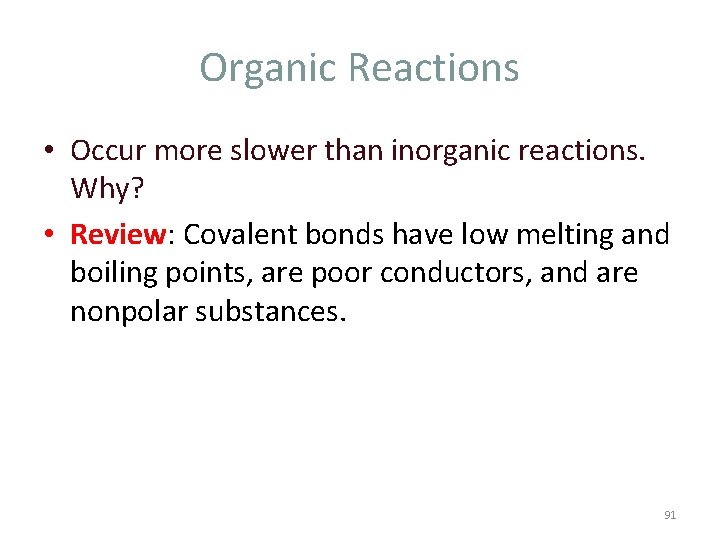 Organic Reactions

• Occur more slower than inorganic reactions. Why?

• Review: Covalent bonds have low melting and boiling points, are poor conductors, and are nonpolar substances.

91